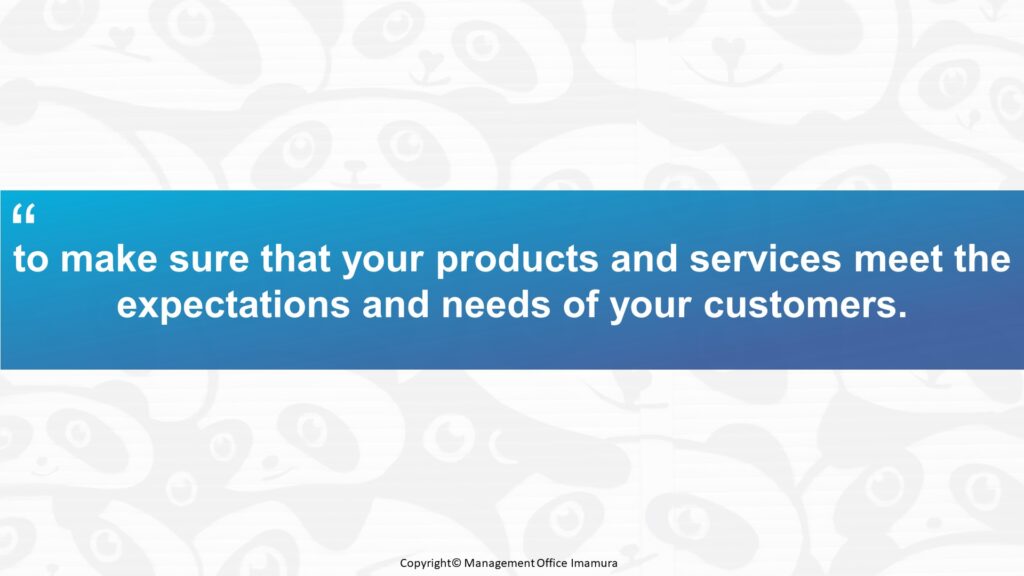 “
to make sure that your products and services meet the expectations and needs of your customers.

Copyright© Management Office Imamura